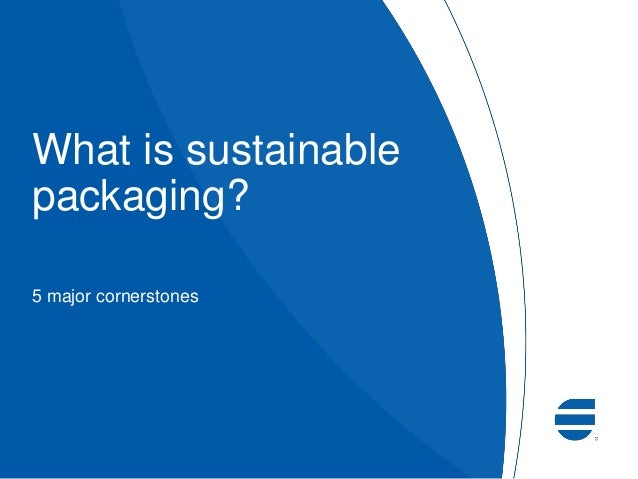 What is sustainable packaging?

5 major cornerstones